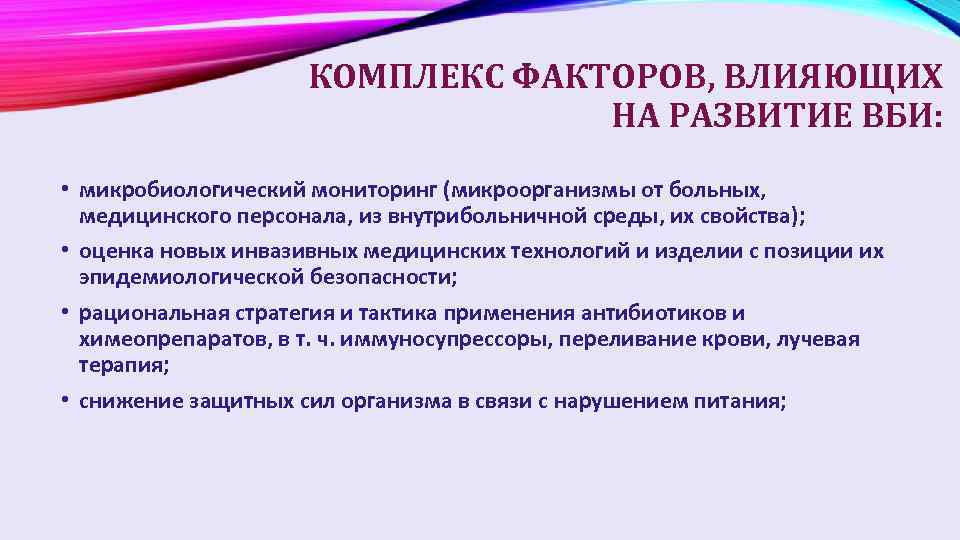 КОМПЛЕКС ФАКТОРОВ, ВЛИЯЮЩИХ НА РАЗВИТИЕ ВБИ:

• микробиологический мониторинг (микроорганизмы от больных, медицинского персонала, из внутрибольничной среды, их свойства);
• оценка новых инвазивных медицинских технологий и изделии с позиции их эпидемиологической безопасности;
• рациональная стратегия и тактика применения антибиотиков и химеопрепаратов, в т. ч. иммуносупрессоры, переливание крови, лучевая терапия;
• снижение защитных сил организма в связи с нарушением питания;